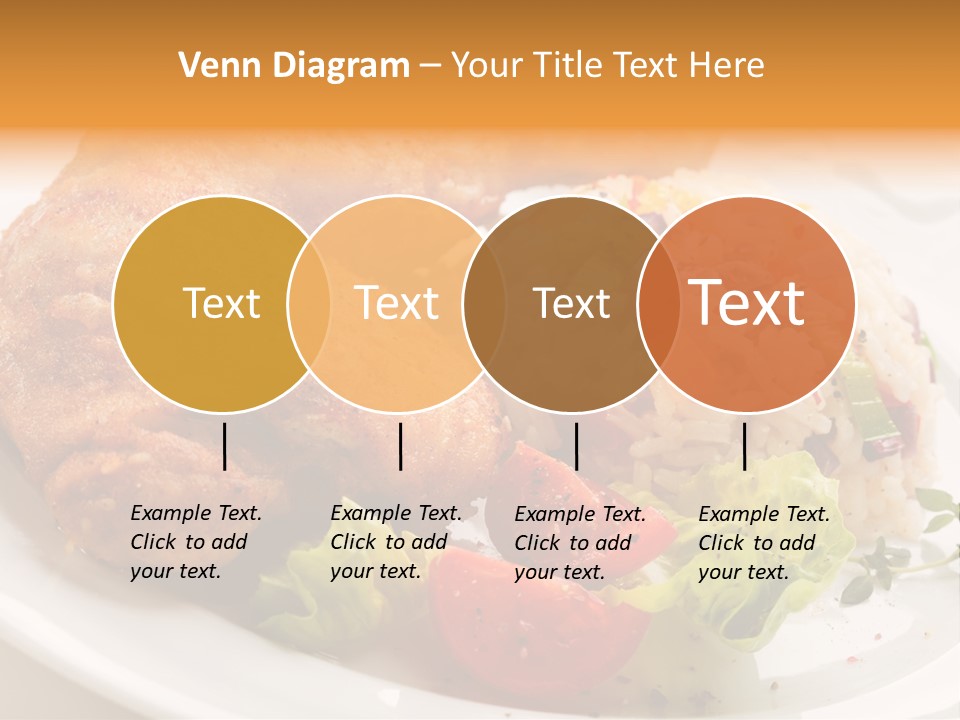 Venn Diagram – Your Title Text Here

Text

Text

Text

Text

Example Text. Click to add your text.

Example Text. Click to add your text.

Example Text. Click to add your text.

Example Text. Click to add your text.